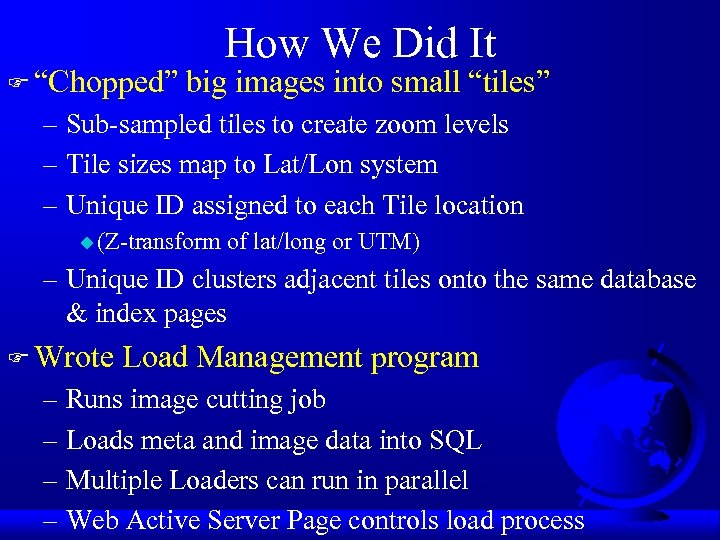 How We Did It

☞ “Chopped” big images into small “tiles”

– Sub-sampled tiles to create zoom levels

– Tile sizes map to Lat/Lon system

– Unique ID assigned to each Tile location

◆ (Z-transform of lat/long or UTM)

– Unique ID clusters adjacent tiles onto the same database & index pages

☞ Wrote Load Management program

– Runs image cutting job

– Loads meta and image data into SQL

– Multiple Loaders can run in parallel

– Web Active Server Page controls load process